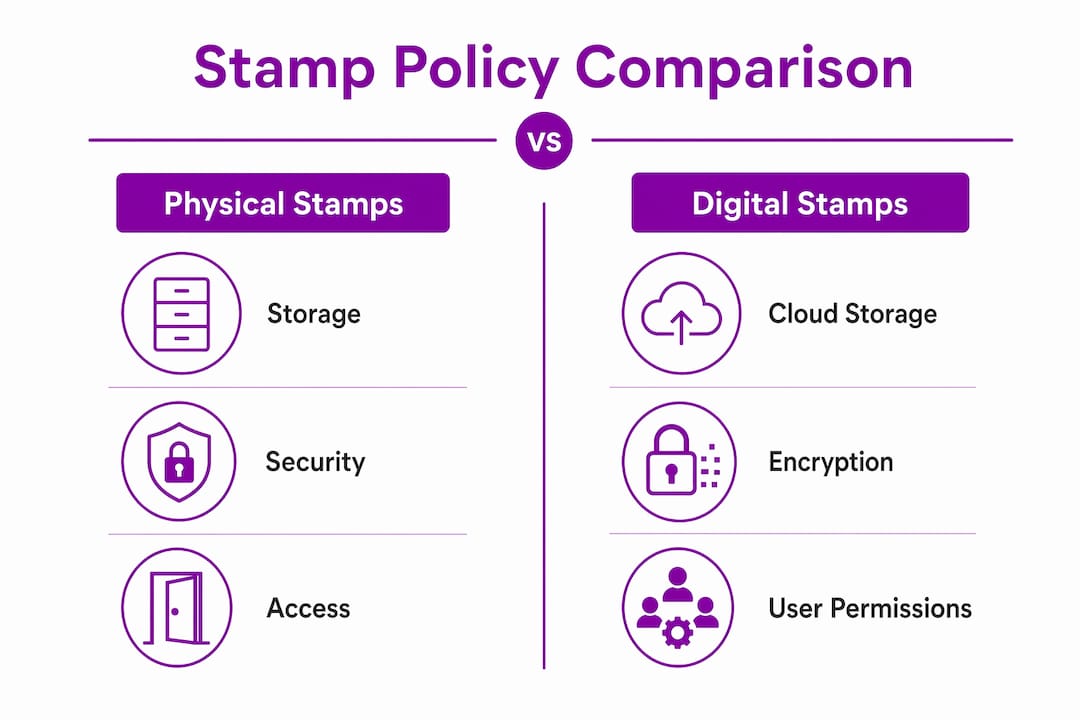 Stamp Policy Comparison

VS

Physical Stamps

Storage

Security

Access

Digital Stamps

Cloud Storage

Encryption

User Permissions